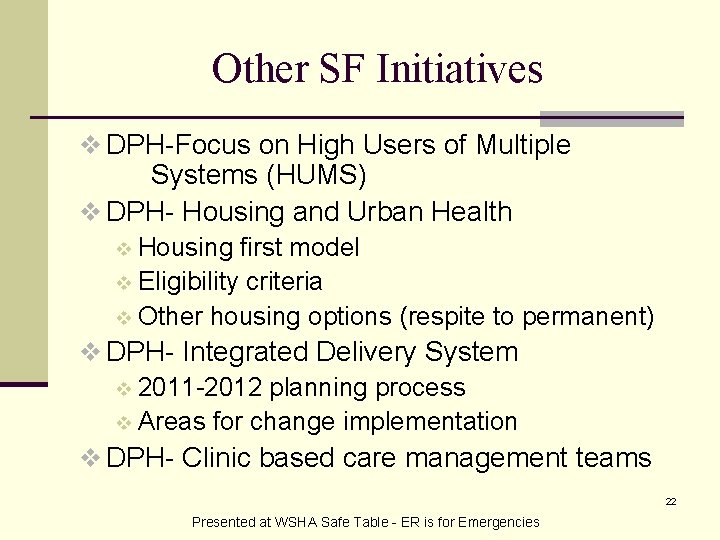 Other SF Initiatives

❖ DPH-Focus on High Users of Multiple Systems (HUMS)

❖ DPH- Housing and Urban Health
❖ Housing first model
❖ Eligibility criteria
❖ Other housing options (respite to permanent)

❖ DPH- Integrated Delivery System
❖ 2011-2012 planning process
❖ Areas for change implementation

❖ DPH- Clinic based care management teams

22

Presented at WSHA Safe Table - ER is for Emergencies